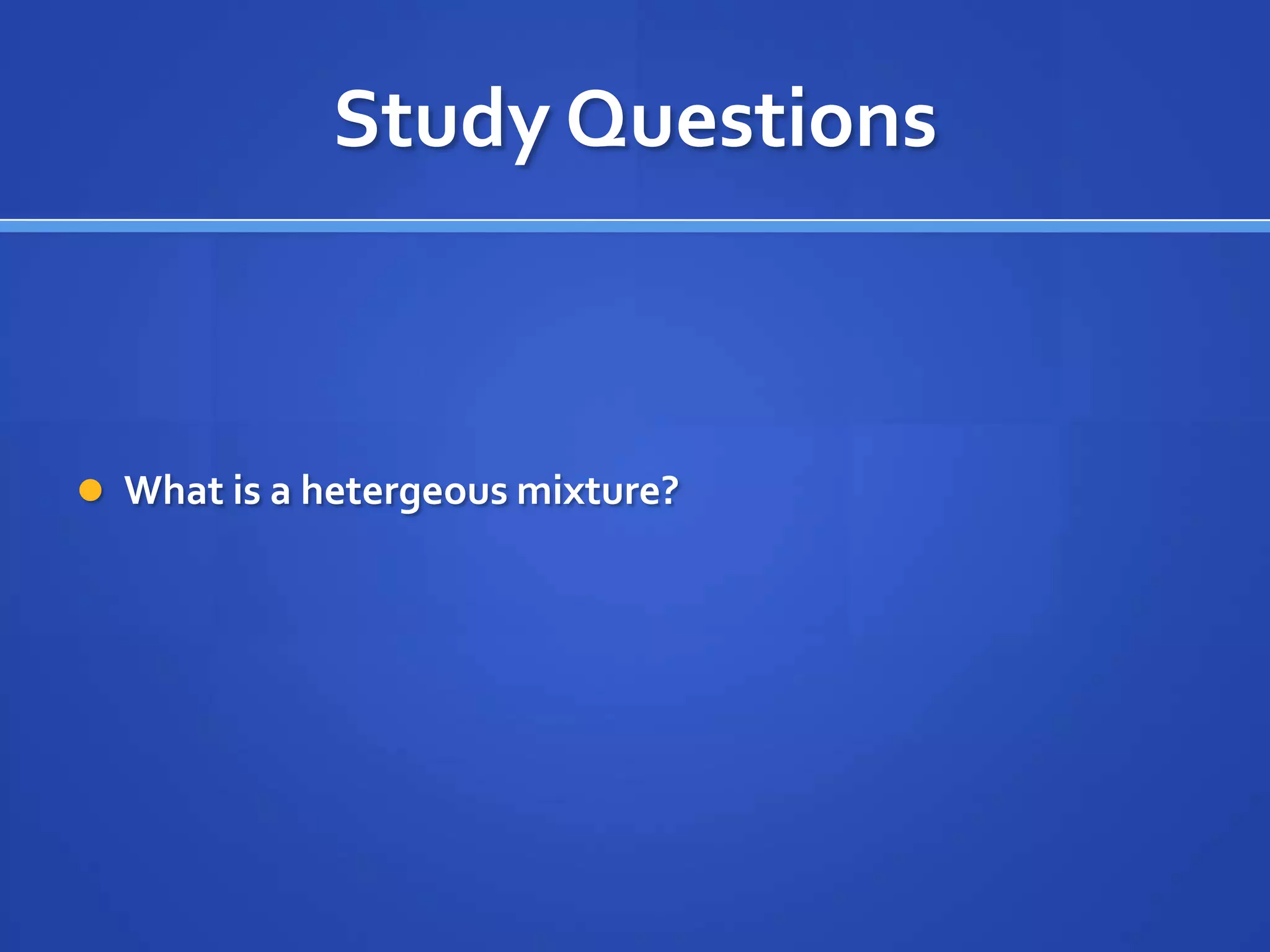 Study Questions

What is a hetergeous mixture?